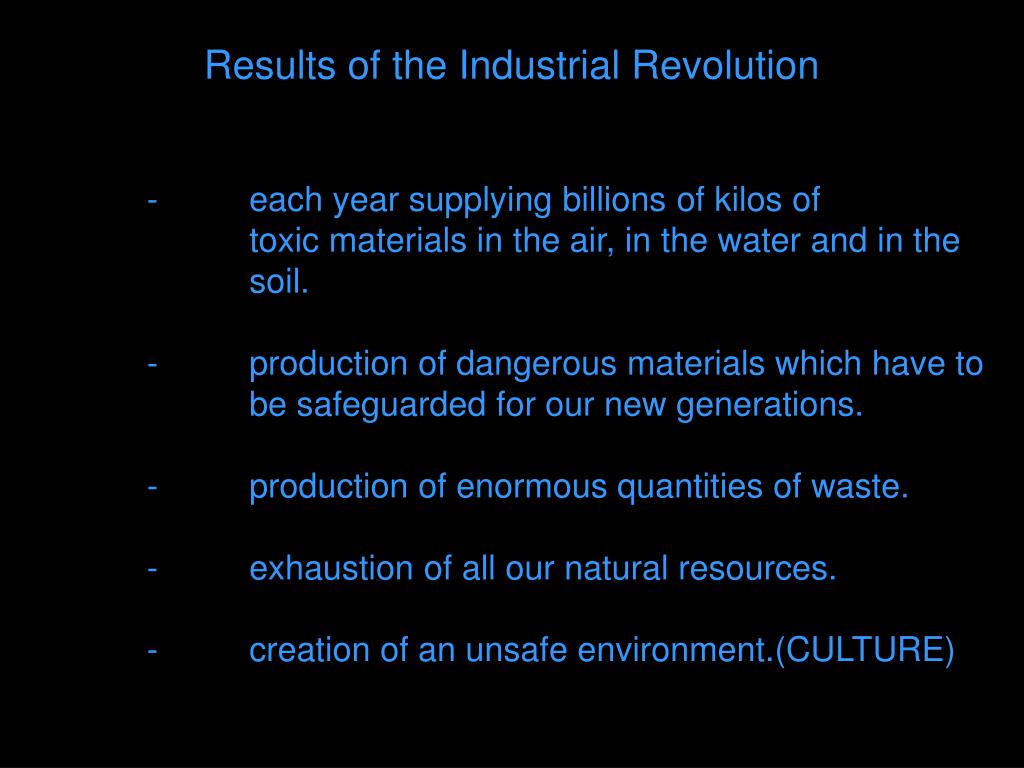 Results of the Industrial Revolution

- each year supplying billions of kilos of toxic materials in the air, in the water and in the soil.

- production of dangerous materials which have to be safeguarded for our new generations.

- production of enormous quantities of waste.

- exhaustion of all our natural resources.

- creation of an unsafe environment.(CULTURE)